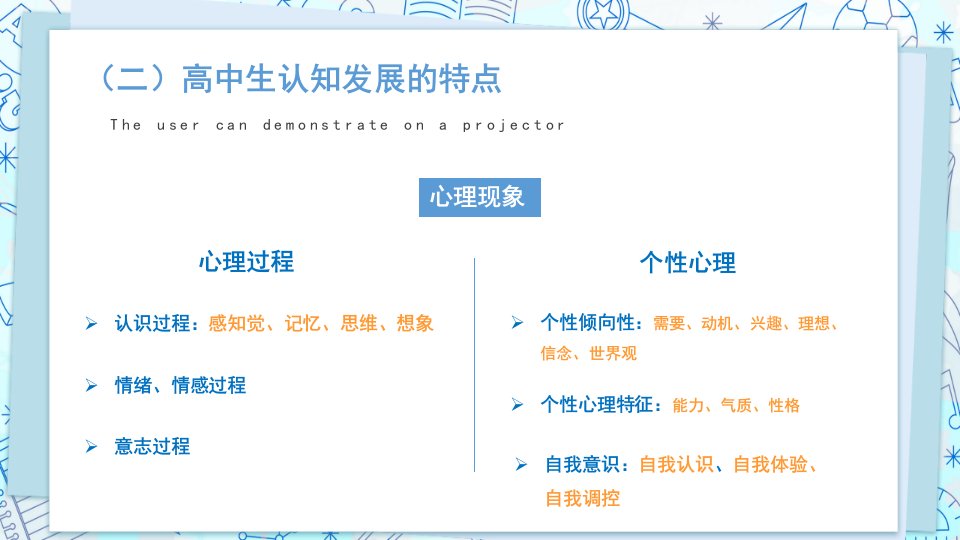 （二）高中生认知发展的特点

The user can demonstrate on a projector

心理现象

心理过程

➢ 认识过程：感知觉、记忆、思维、想象

➢ 情绪、情感过程

➢ 意志过程

个性心理

➢ 个性倾向性：需要、动机、兴趣、理想、信念、世界观

➢ 个性心理特征：能力、气质、性格

➢ 自我意识：自我认识、自我体验、自我调控